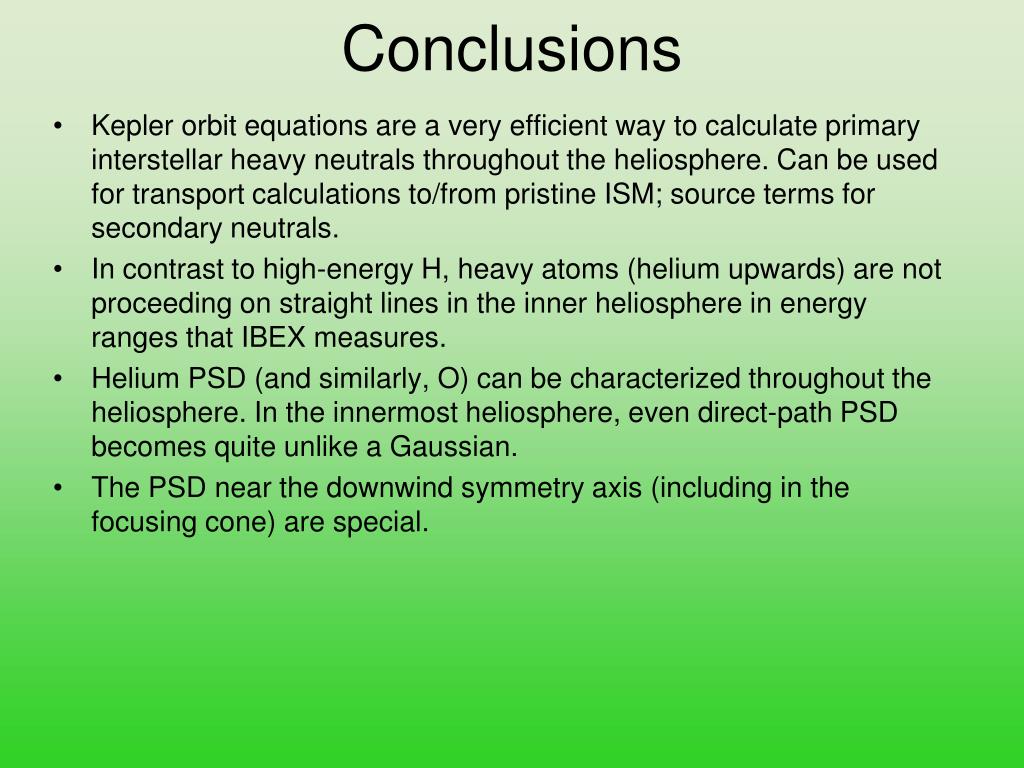 Conclusions

• Kepler orbit equations are a very efficient way to calculate primary interstellar heavy neutrals throughout the heliosphere. Can be used for transport calculations to/from pristine ISM; source terms for secondary neutrals.
• In contrast to high-energy H, heavy atoms (helium upwards) are not proceeding on straight lines in the inner heliosphere in energy ranges that IBEX measures.
• Helium PSD (and similarly, O) can be characterized throughout the heliosphere. In the innermost heliosphere, even direct-path PSD becomes quite unlike a Gaussian.
• The PSD near the downwind symmetry axis (including in the focusing cone) are special.